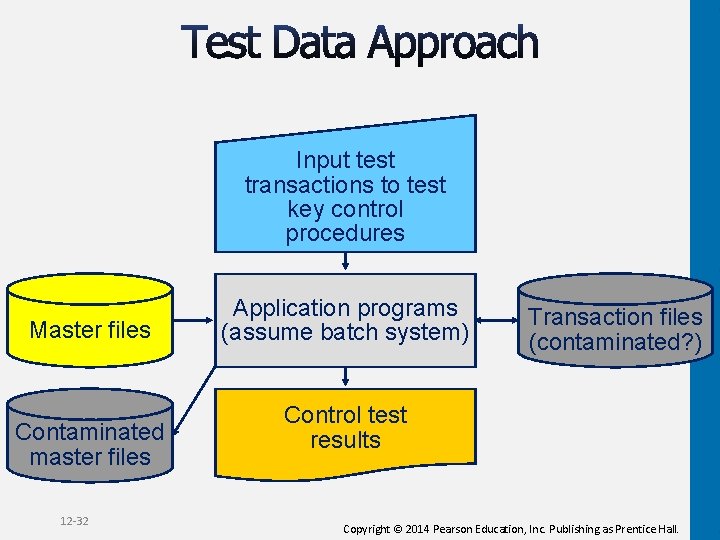 Test Data Approach

Input test transactions to test key control procedures

Master files

Application programs (assume batch system)

Transaction files (contaminated?)

Contaminated master files

Control test results

12-32

Copyright © 2014 Pearson Education, Inc. Publishing as Prentice Hall.